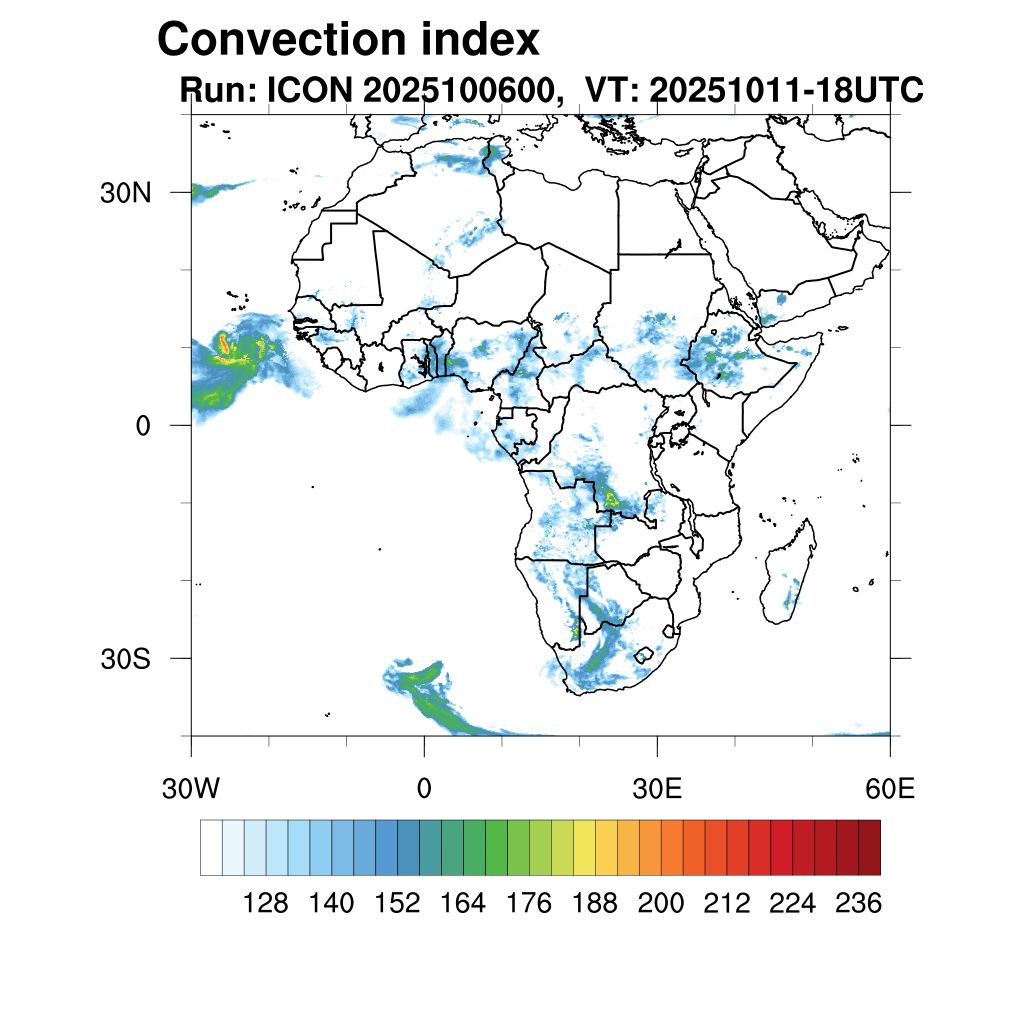 Convection index
Run: ICON 2025100600, VT: 20251011-18UTC

30N
0
30S

30W
0
30E
60E

128 140 152 164 176 188 200 212 224 236